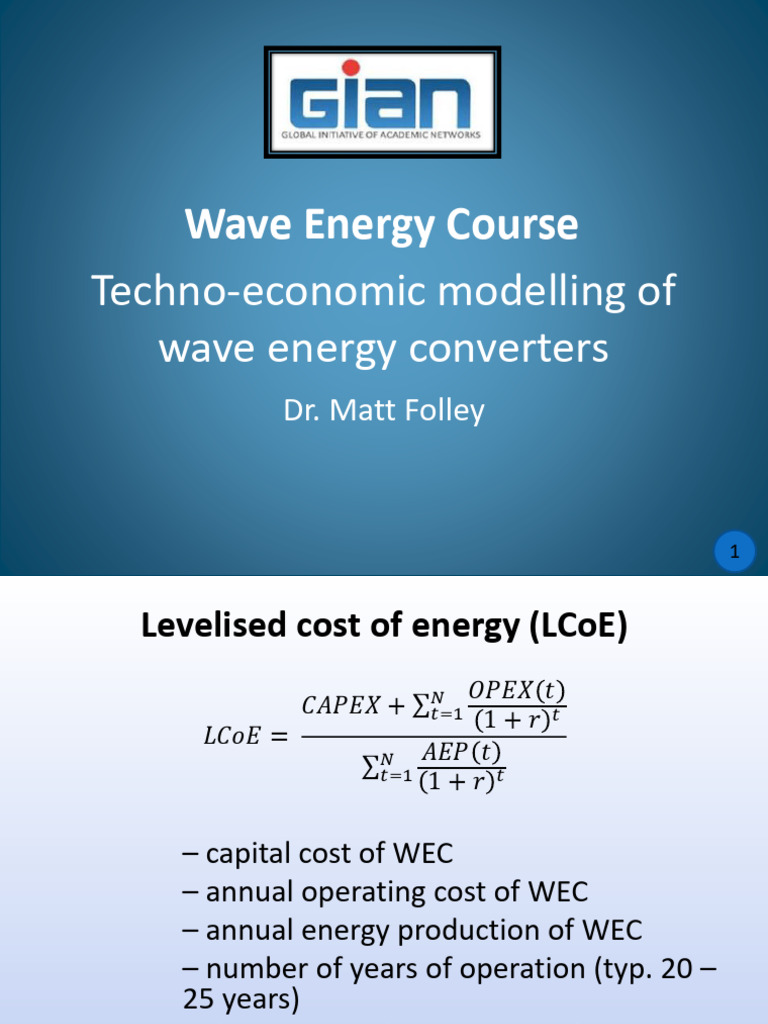 GIAN
GLOBAL INITIATIVE OF ACADEMIC NETWORKS

Wave Energy Course

Techno-economic modelling of wave energy converters

Dr. Matt Folley

1

Levelised cost of energy (LCoE)

$LCoE = \frac{CAPEX + \sum_{t=1}^{N} \frac{OPEX(t)}{(1+r)^t}}{\sum_{t=1}^{N} \frac{AEP(t)}{(1+r)^t}}$

– capital cost of WEC
– annual operating cost of WEC
– annual energy production of WEC
– number of years of operation (typ. 20 – 25 years)